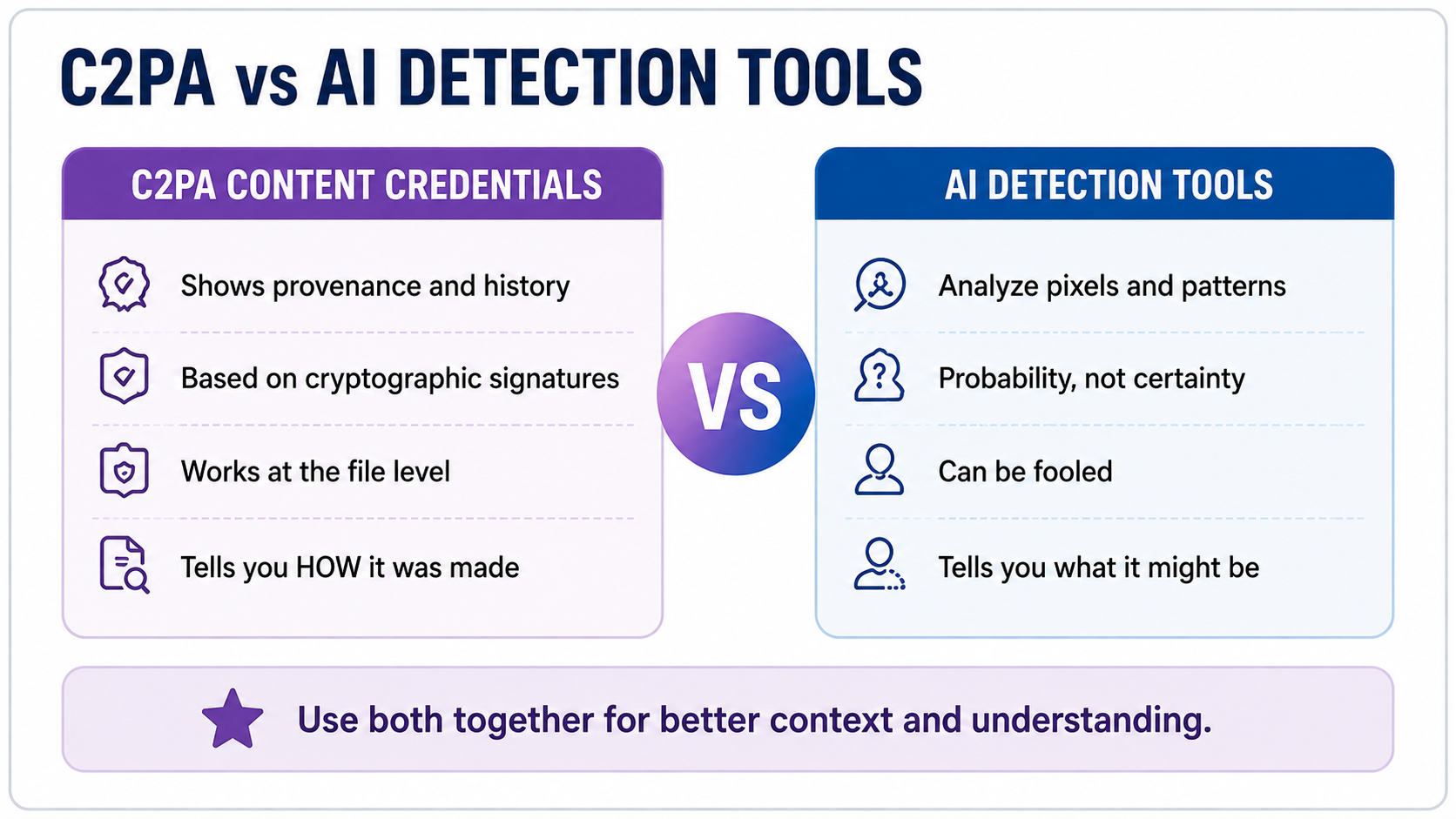 C2PA vs AI DETECTION TOOLS

C2PA CONTENT CREDENTIALS

Shows provenance and history

Based on cryptographic signatures

Works at the file level

Tells you HOW it was made

VS

AI DETECTION TOOLS

Analyze pixels and patterns

Probability, not certainty

Can be fooled

Tells you what it might be

Use both together for better context and understanding.